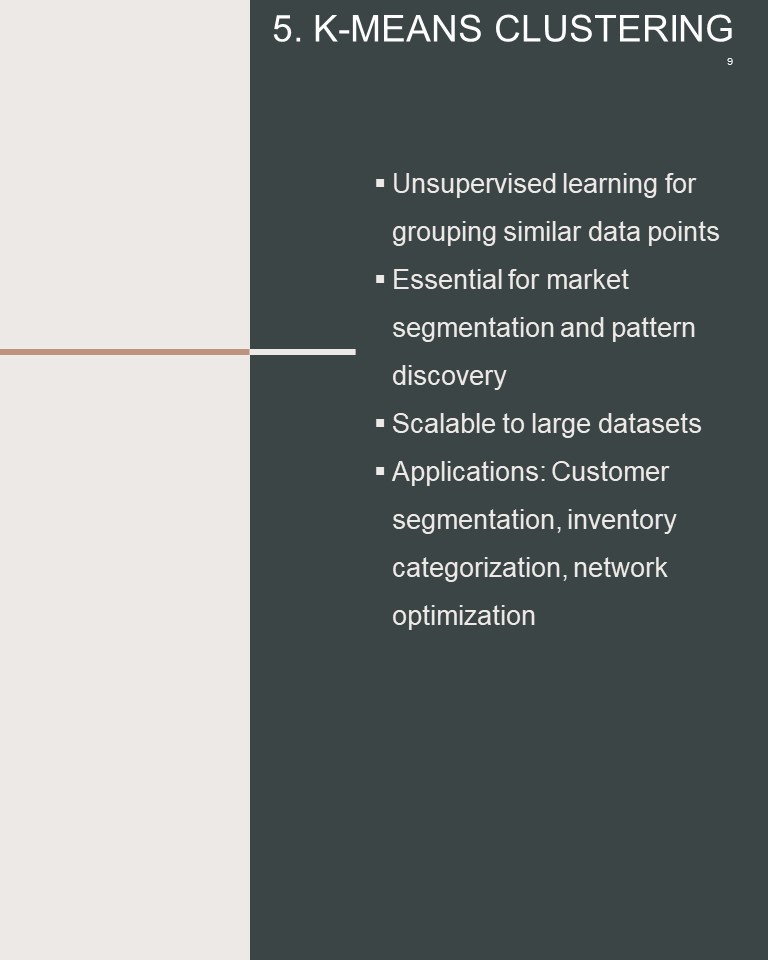 5. K-MEANS CLUSTERING

9

▪ Unsupervised learning for grouping similar data points
▪ Essential for market segmentation and pattern discovery
▪ Scalable to large datasets
▪ Applications: Customer segmentation, inventory categorization, network optimization